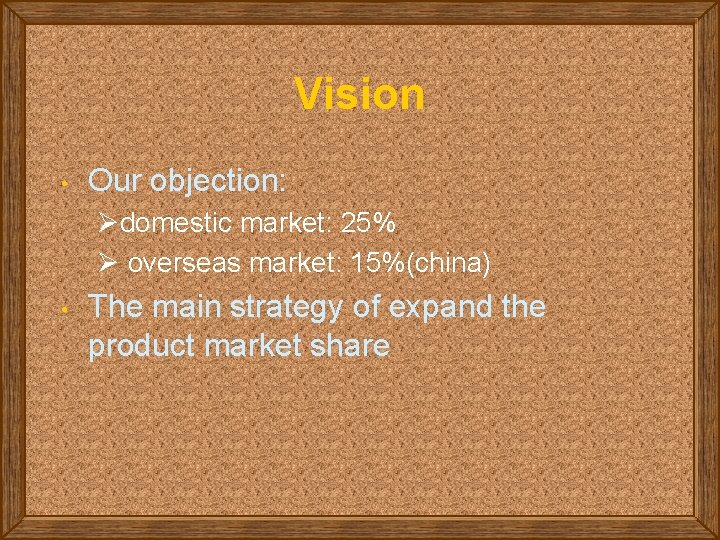 Vision

• Our objection:

➢domestic market: 25%

➢ overseas market: 15%(china)

• The main strategy of expand the product market share